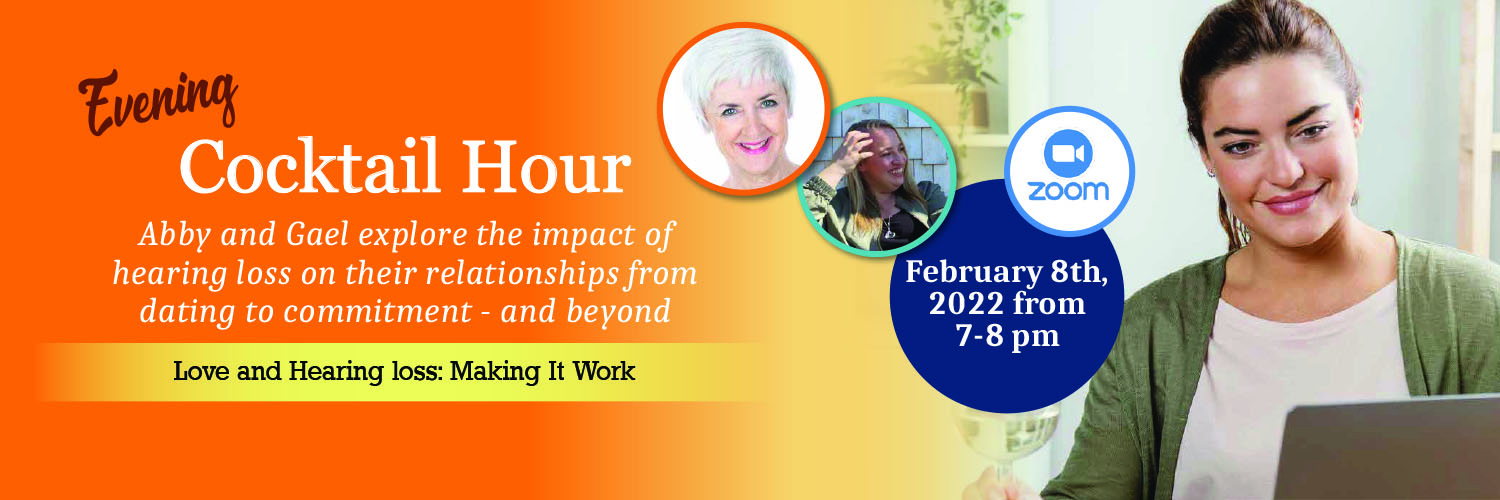 Evening
Cocktail Hour

Abby and Gael explore the impact of hearing loss on their relationships from dating to commitment - and beyond

Love and Hearing loss: Making It Work

zoom

February 8th, 2022 from 7-8 pm